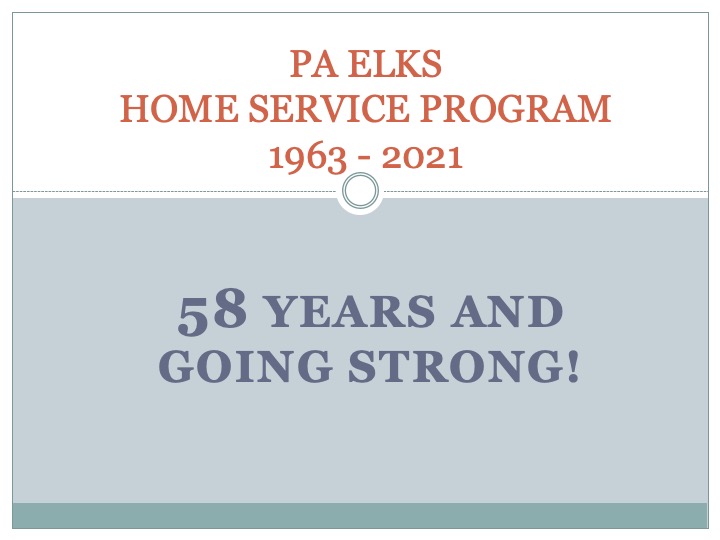 PA ELKS
HOME SERVICE PROGRAM
1963 - 2021

58 YEARS AND GOING STRONG!